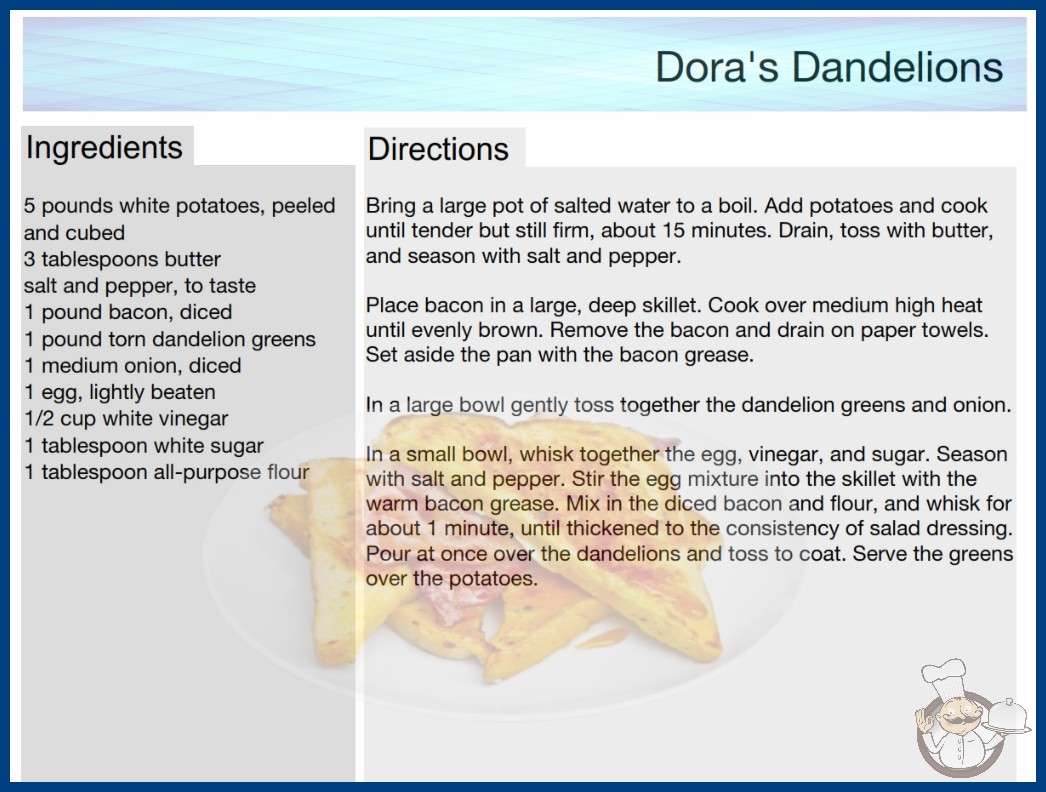 Dora's Dandelions

Ingredients

5 pounds white potatoes, peeled and cubed
3 tablespoons butter
salt and pepper, to taste
1 pound bacon, diced
1 pound torn dandelion greens
1 medium onion, diced
1 egg, lightly beaten
1/2 cup white vinegar
1 tablespoon white sugar
1 tablespoon all-purpose flour

Directions

Bring a large pot of salted water to a boil. Add potatoes and cook until tender but still firm, about 15 minutes. Drain, toss with butter, and season with salt and pepper.

Place bacon in a large, deep skillet. Cook over medium high heat until evenly brown. Remove the bacon and drain on paper towels. Set aside the pan with the bacon grease.

In a large bowl gently toss together the dandelion greens and onion.

In a small bowl, whisk together the egg, vinegar, and sugar. Season with salt and pepper. Stir the egg mixture into the skillet with the warm bacon grease. Mix in the diced bacon and flour, and whisk for about 1 minute, until thickened to the consistency of salad dressing. Pour at once over the dandelions and toss to coat. Serve the greens over the potatoes.